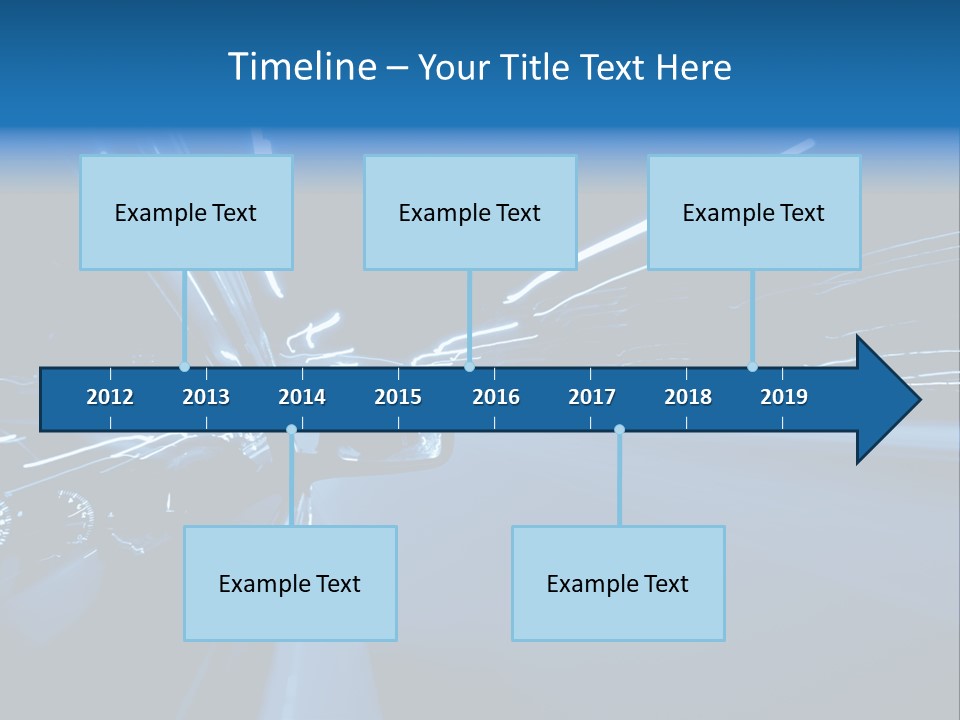 Timeline – Your Title Text Here

Example Text

Example Text

Example Text

2012 2013 2014 2015 2016 2017 2018 2019

Example Text

Example Text